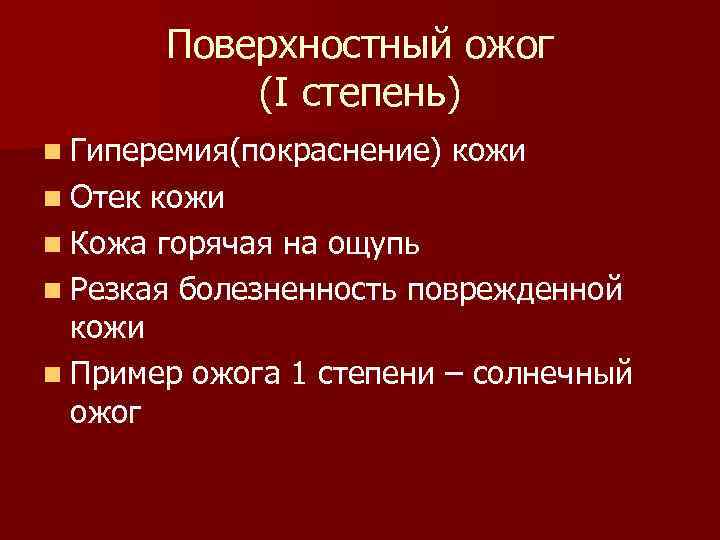 Поверхностный ожог
(I степень)

Гиперемия(покраснение) кожи

Отек кожи

Кожа горячая на ощупь

Резкая болезненность поврежденной кожи

Пример ожога 1 степени – солнечный ожог